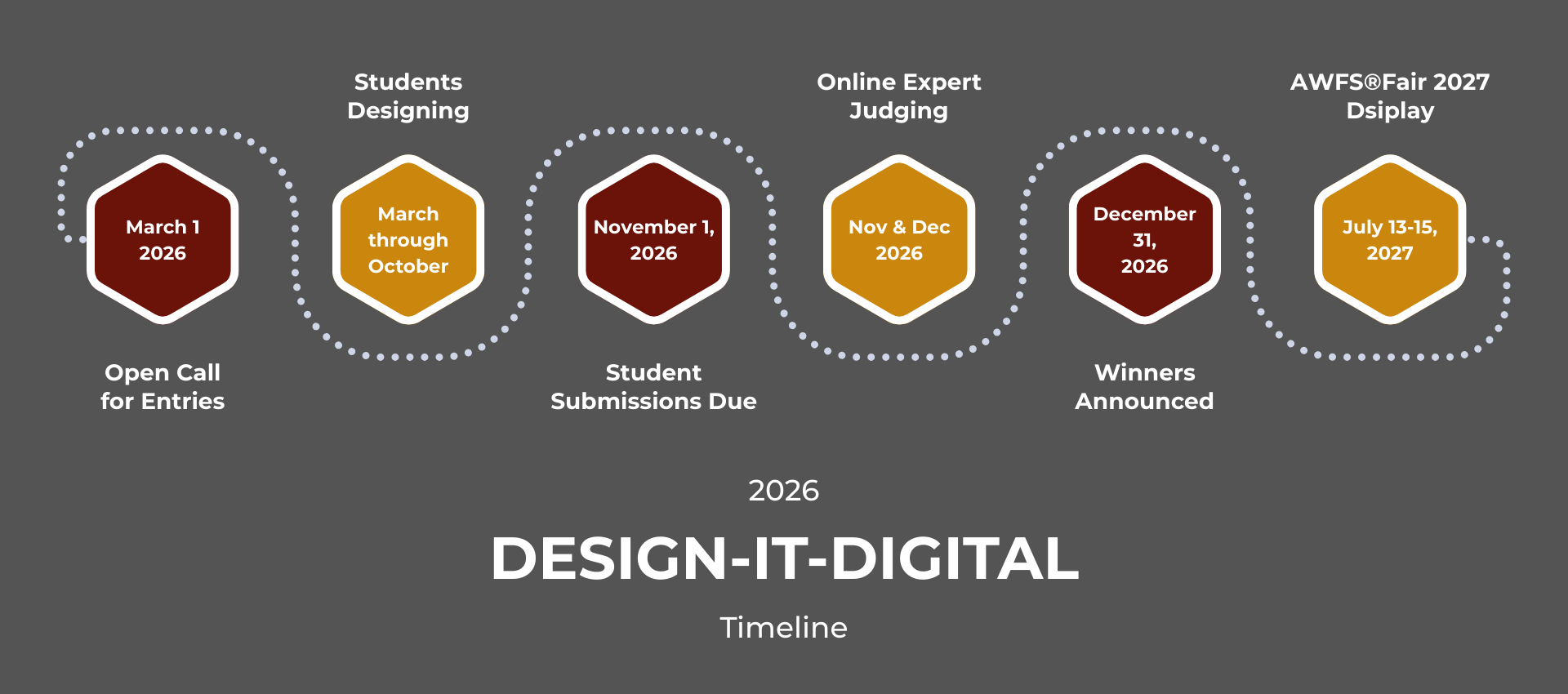 March 1
2026

Open Call
for Entries

Students
Designing

March
through
October

November 1,
2026

Student
Submissions Due

Online Expert
Judging

Nov & Dec
2026

December
31,
2026

Winners
Announced

AWFS®Fair 2027
Dsiplay

July 13-15,
2027

2026

DESIGN-IT-DIGITAL

Timeline